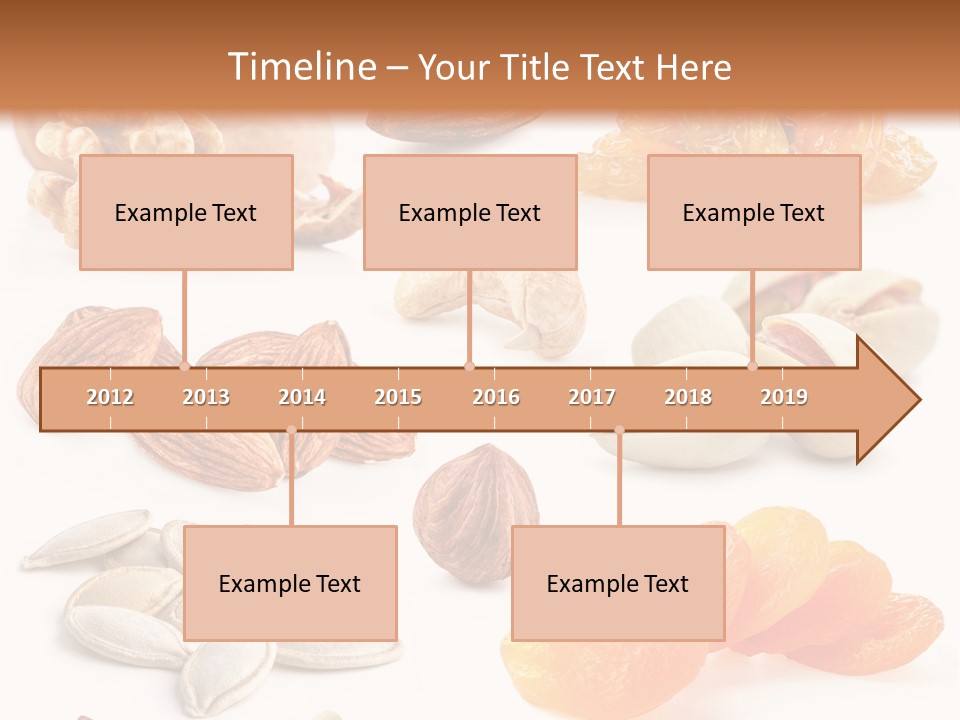 Timeline – Your Title Text Here

Example Text

Example Text

Example Text

2012 2013 2014 2015 2016 2017 2018 2019

Example Text

Example Text